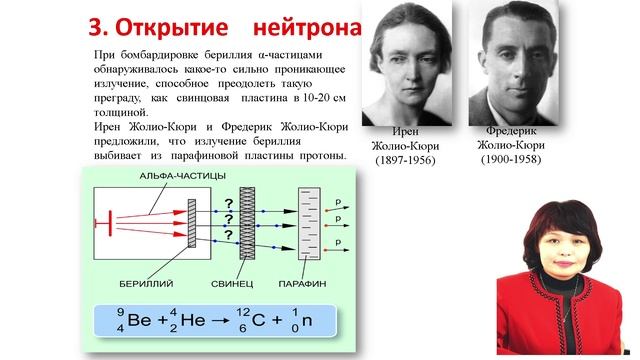 3. Открытие нейтрона

При бомбардировке бериллия α-частицами обнаруживалось какое-то сильно проникающее излучение, способное преодолеть такую преграду, как свинцовая пластина в 10-20 см толщиной.
Ирен Жолио-Кюри и Фредерик Жолио-Кюри предложили, что излучение бериллия выбивает из парафиновой пластины протоны.

Ирен Жолио-Кюри (1897-1956)

Фредерик Жолио-Кюри (1900-1958)

АЛЬФА-ЧАСТИЦЫ

?
?
?

p
p
p

БЕРИЛЛИЙ

СВИНЕЦ

ПАРАФИН

$^{9}_{4}Be + ^{4}_{2}He \rightarrow ^{12}_{6}C + ^{1}_{0}n$